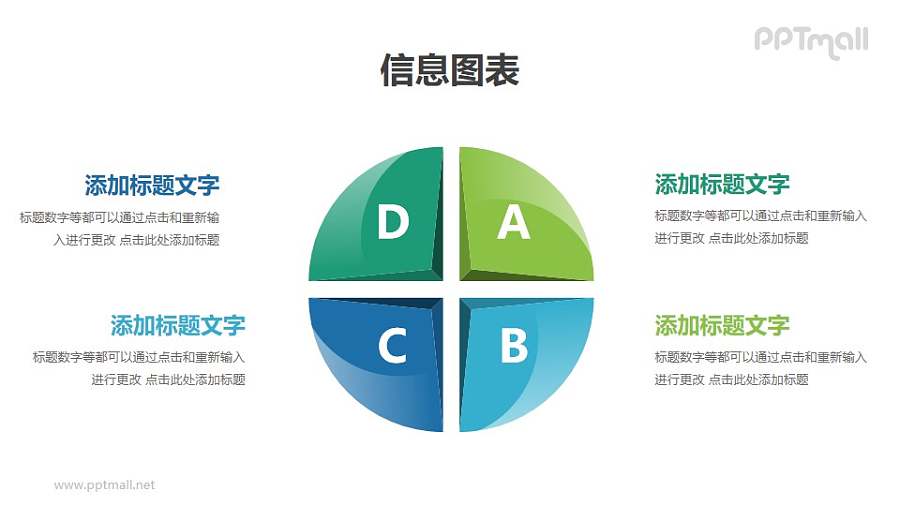 PPTmall

信息图表

添加标题文字
标题数字等都可以通过点击和重新输入进行更改 点击此处添加标题

添加标题文字
标题数字等都可以通过点击和重新输入进行更改 点击此处添加标题

D

A

C

B

添加标题文字
标题数字等都可以通过点击和重新输入进行更改 点击此处添加标题

添加标题文字
标题数字等都可以通过点击和重新输入进行更改 点击此处添加标题

www.pptmall.net